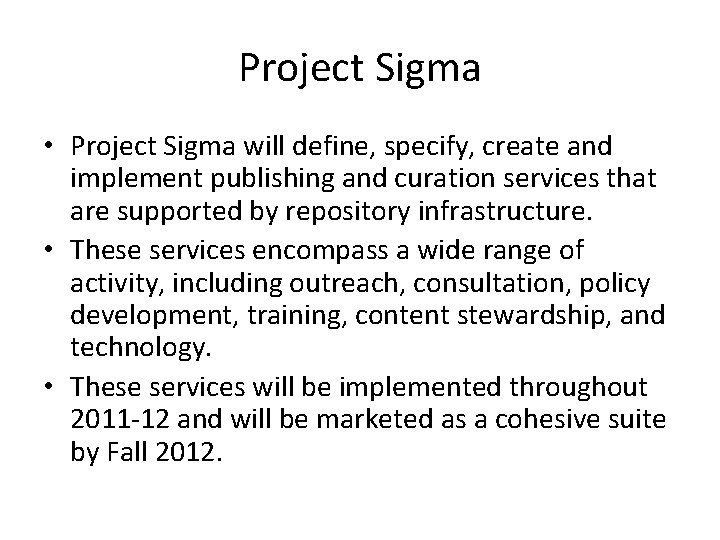 Project Sigma

• Project Sigma will define, specify, create and implement publishing and curation services that are supported by repository infrastructure.
• These services encompass a wide range of activity, including outreach, consultation, policy development, training, content stewardship, and technology.
• These services will be implemented throughout 2011-12 and will be marketed as a cohesive suite by Fall 2012.